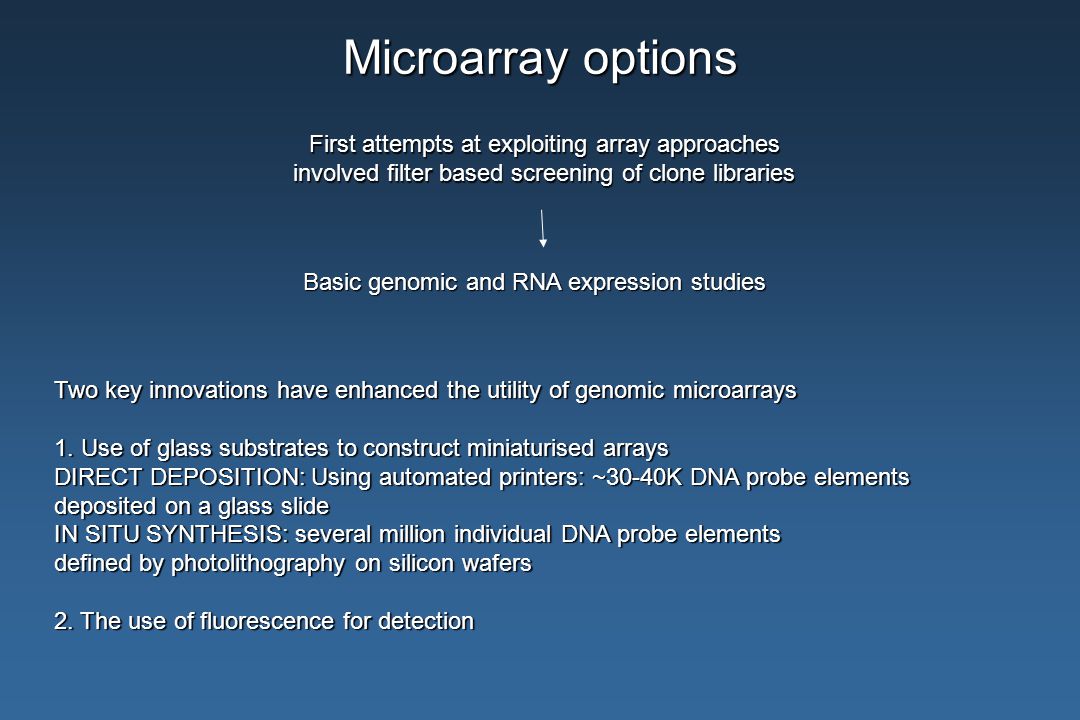 Microarray options

First attempts at exploiting array approaches involved filter based screening of clone libraries

Basic genomic and RNA expression studies

Two key innovations have enhanced the utility of genomic microarrays

1. Use of glass substrates to construct miniaturised arrays
DIRECT DEPOSITION: Using automated printers: ~30-40K DNA probe elements deposited on a glass slide
IN SITU SYNTHESIS: several million individual DNA probe elements defined by photolithography on silicon wafers

2. The use of fluorescence for detection